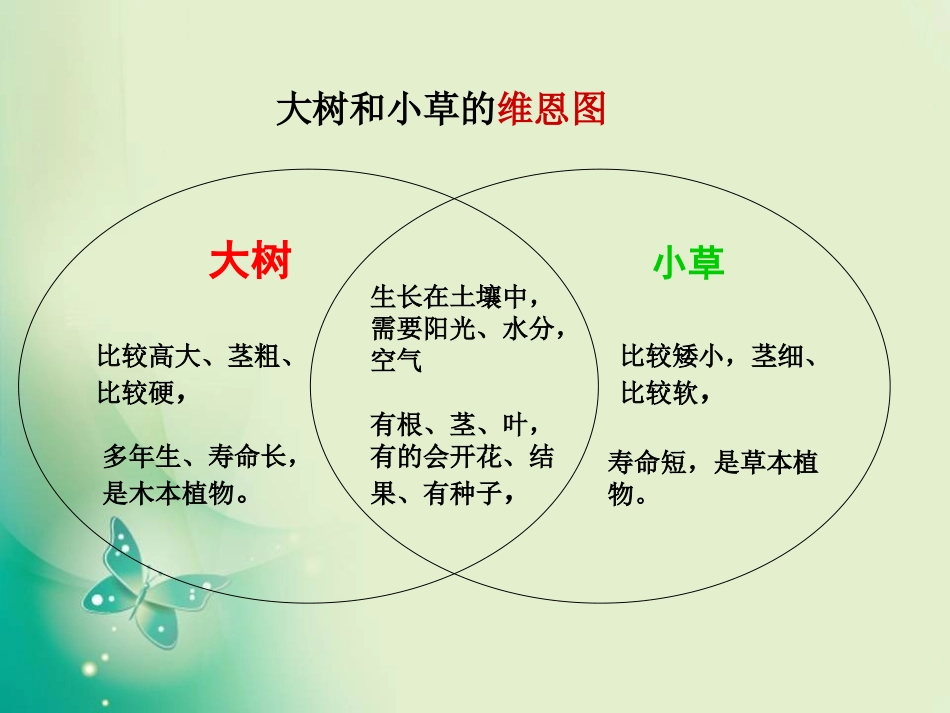 大树和小草的维恩图

大树

比较高大、茎粗、比较硬，

多年生、寿命长，是木本植物。

生长在土壤中，需要阳光、水分，空气

有根、茎、叶，有的会开花、结果、有种子，

小草

比较矮小，茎细、比较软，

寿命短，是草本植物。